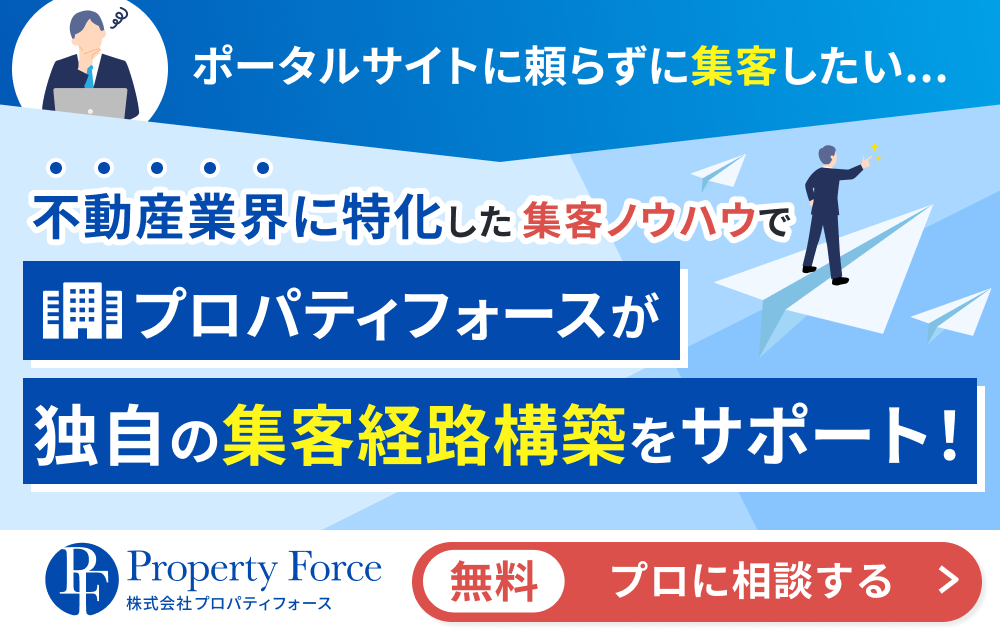 ポータルサイトに頼らずに集客したい…

不動産業界に特化した集客ノウハウで

プロパティフォースが

独自の集客経路構築をサポート！

PF Property Force
株式会社プロパティフォース

無料 プロに相談する ＞